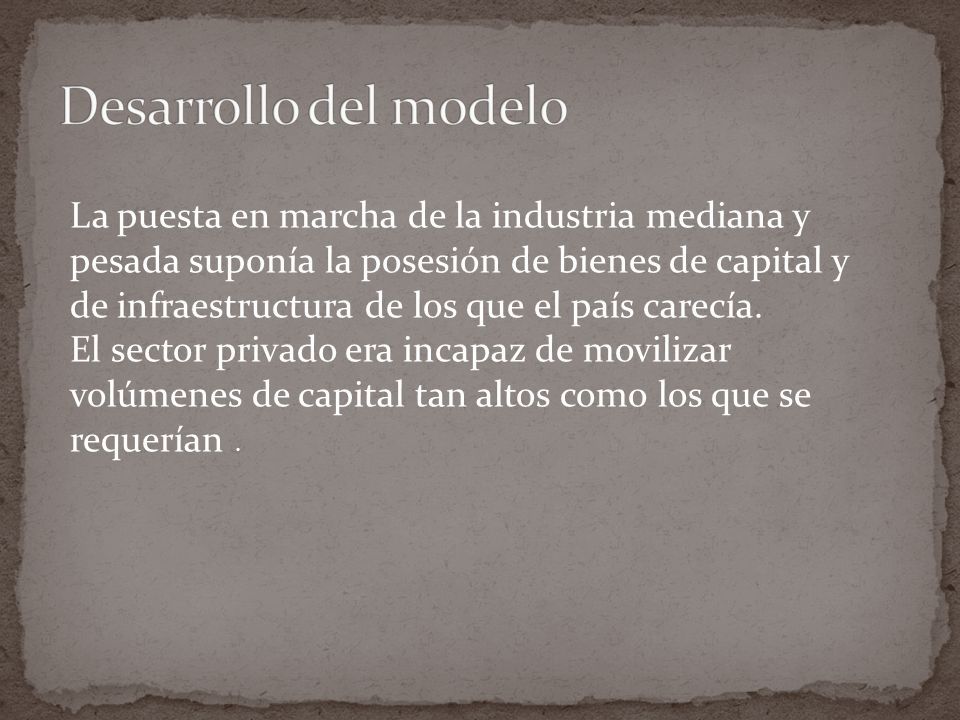 Desarrollo del modelo

La puesta en marcha de la industria mediana y pesada suponía la posesión de bienes de capital y de infraestructura de los que el país carecía.
El sector privado era incapaz de movilizar volúmenes de capital tan altos como los que se requerían .